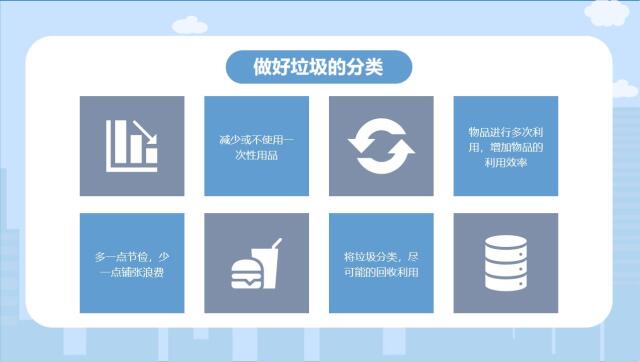 做好垃圾的分类

减少或不使用一次性用品

物品进行多次利用，增加物品的利用效率

多一点节俭，少一点铺张浪费

将垃圾分类，尽可能的回收利用